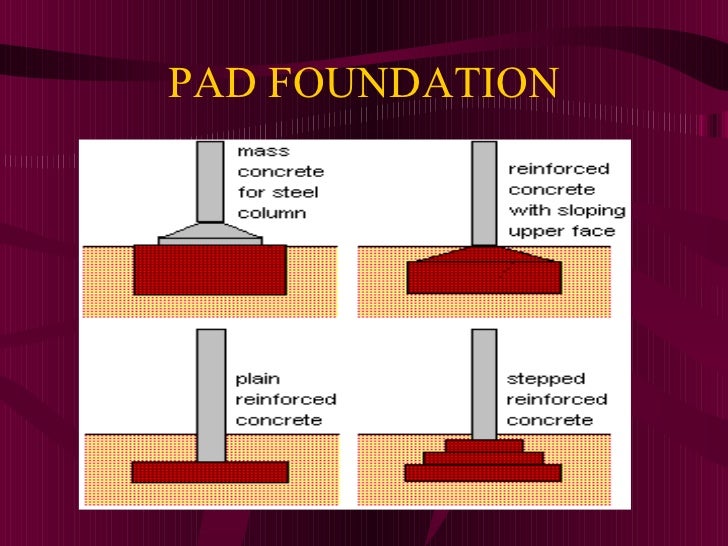 PAD FOUNDATION

mass concrete for steel column

reinforced concrete with sloping upper face

plain reinforced concrete

stepped reinforced concrete